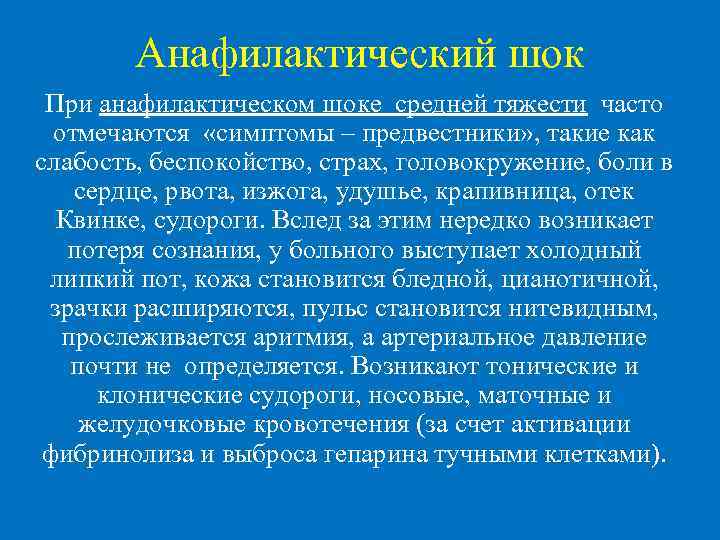 Анафилактический шок

При анафилактическом шоке средней тяжести часто отмечаются «симптомы – предвестники», такие как слабость, беспокойство, страх, головокружение, боли в сердце, рвота, изжога, удушье, крапивница, отек Квинке, судороги. Вслед за этим нередко возникает потеря сознания, у больного выступает холодный липкий пот, кожа становится бледной, цианотичной, зрачки расширяются, пульс становится нитевидным, прослеживается аритмия, а артериальное давление почти не определяется. Возникают тонические и клонические судороги, носовые, маточные и желудочковые кровотечения (за счет активации фибринолиза и выброса гепарина тучными клетками).